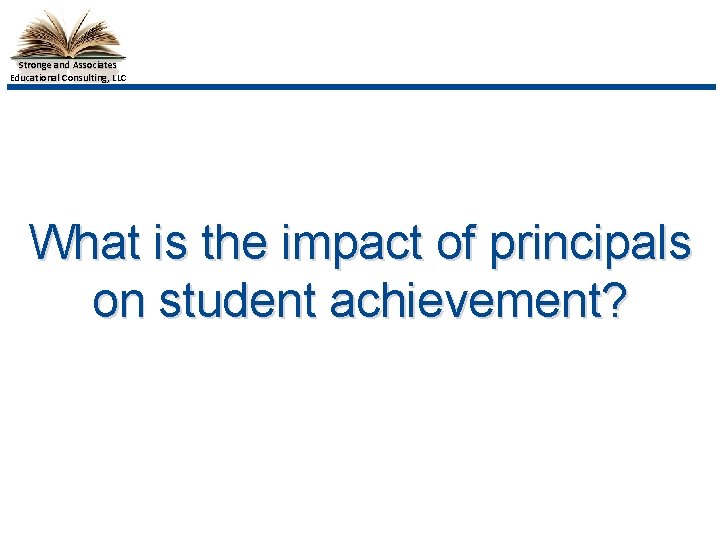 Stronge and Associates
Educational Consulting, LLC

What is the impact of principals on student achievement?